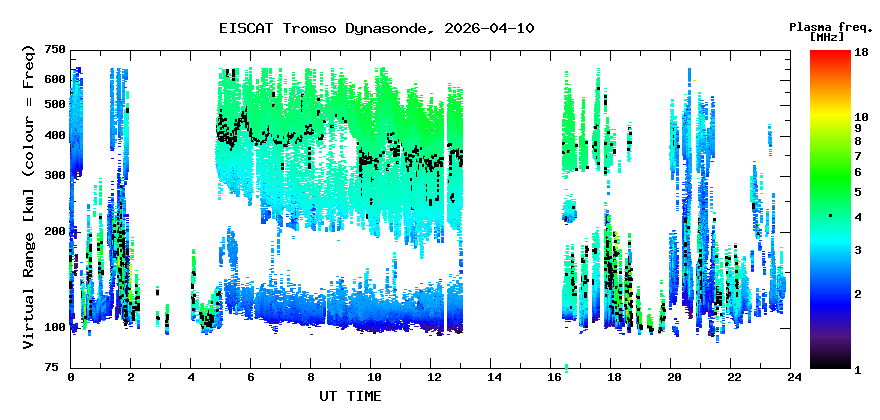 EISCAT Tromso Dynasonde, 2026-04-10

Plasma freq. [MHz]

Virtual Range [km] (colour = Freq)

750
600
500
400
300
200
100
75

0 2 4 6 8 10 12 14 16 18 20 22 24

UT TIME

18
10
9
8
7
6
5
4
3
2
1